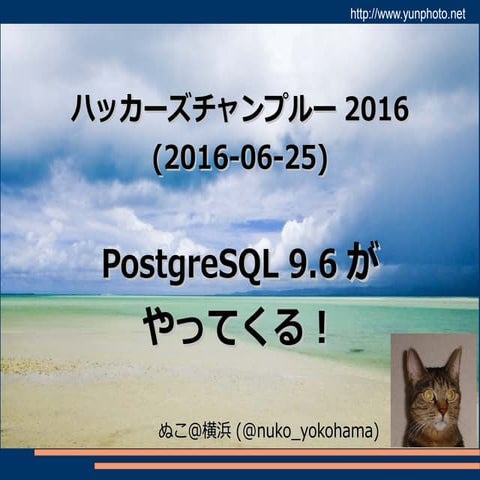 http://www.yunphoto.net

ハッカーズチャンプルー 2016
(2016-06-25)

PostgreSQL 9.6 が
やってくる！

ぬこ@横浜 (@nuko_yokohama)